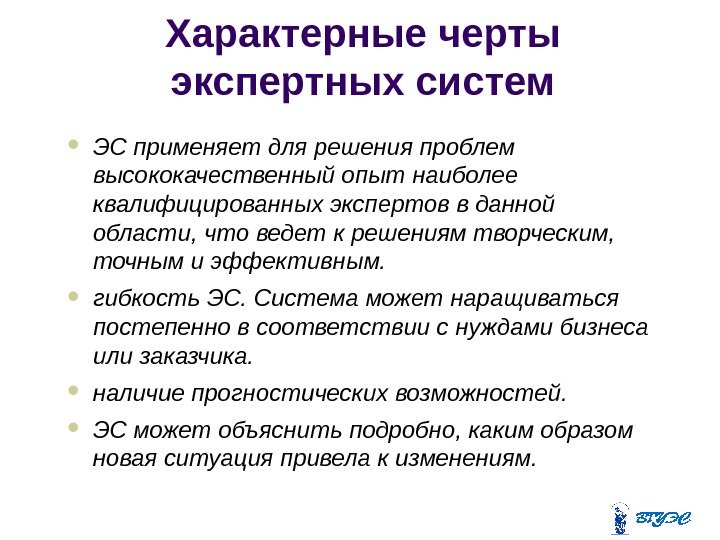 Характерные черты экспертных систем

- ЭС применяет для решения проблем высококачественный опыт наиболее квалифицированных экспертов в данной области, что ведет к решениям творческим, точным и эффективным.
- гибкость ЭС. Система может наращиваться постепенно в соответствии с нуждами бизнеса или заказчика.
- наличие прогностических возможностей.
- ЭС может объяснить подробно, каким образом новая ситуация привела к изменениям.

ВГУЭС